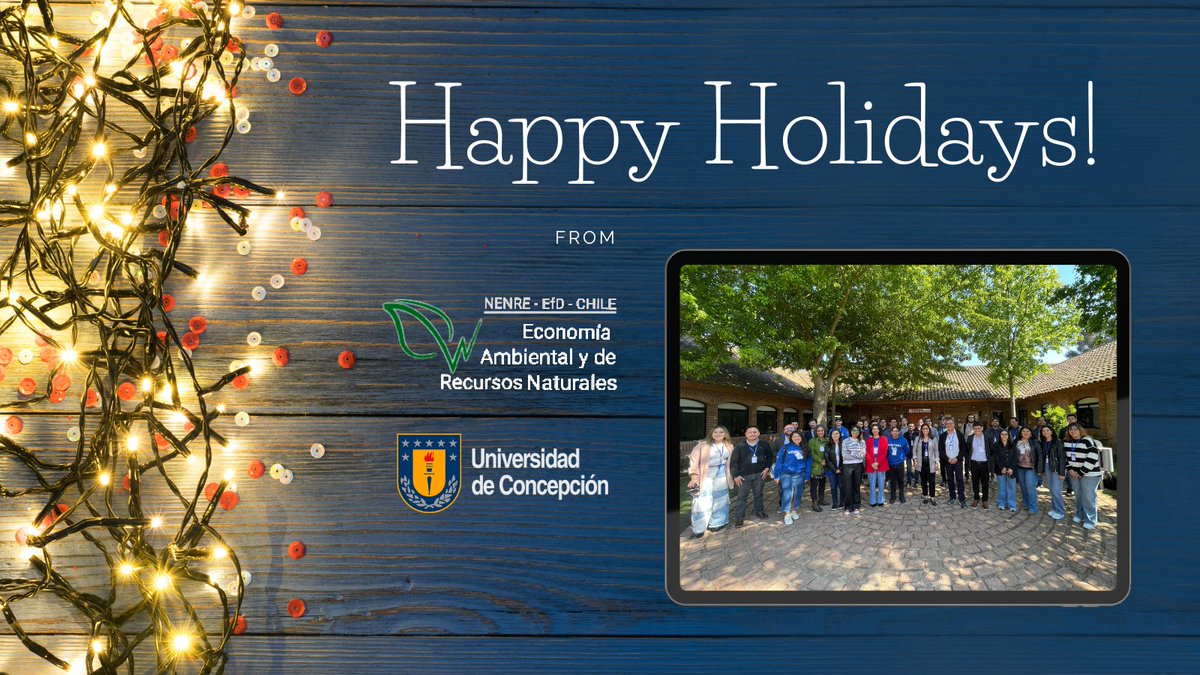 Happy Holidays!

FROM

NENRE - EfD - CHILE
Economía Ambiental y de Recursos Naturales

Universidad de Concepción